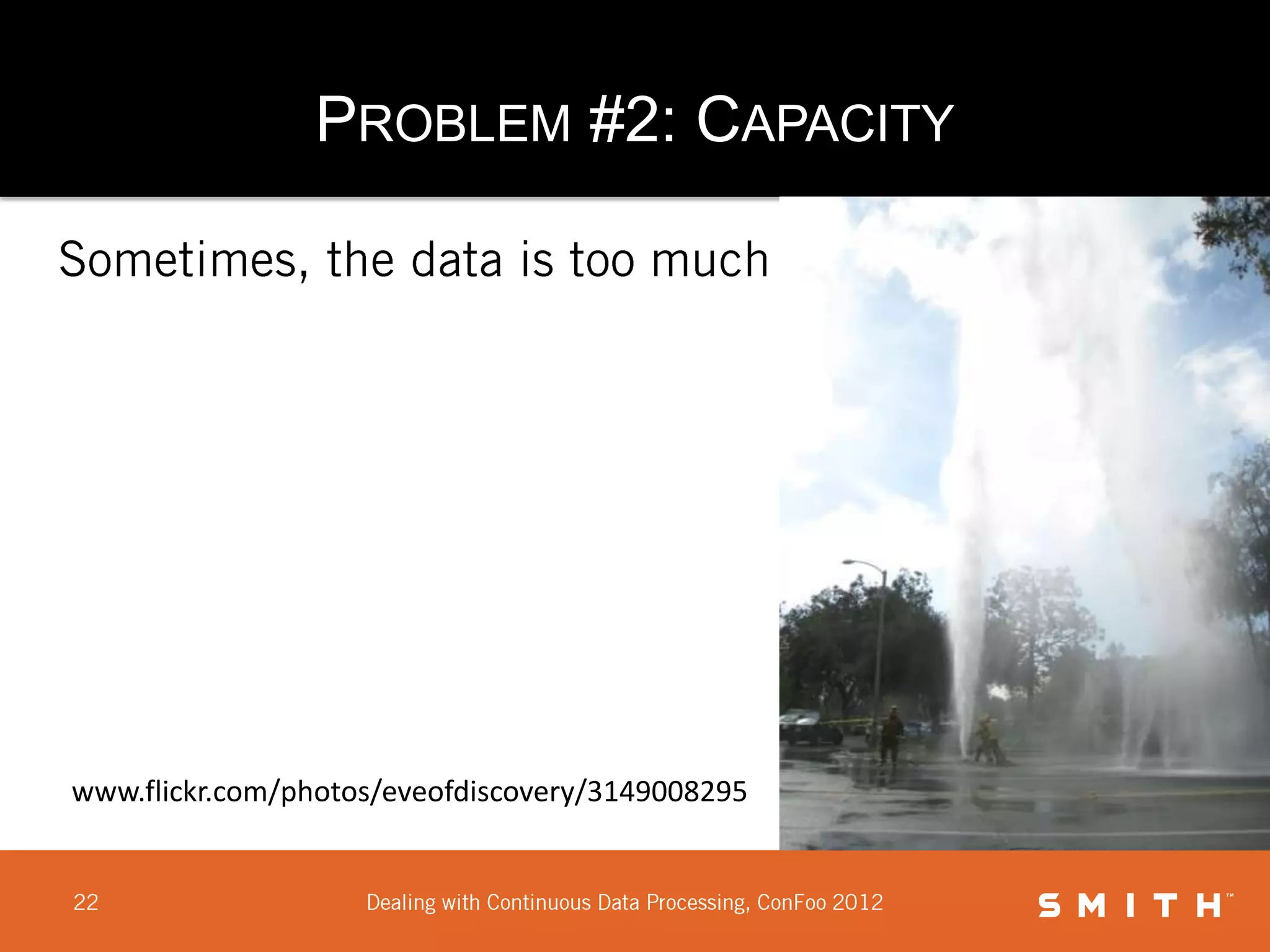 PROBLEM #2: CAPACITY

Sometimes, the data is too much

www.flickr.com/photos/eveofdiscovery/3149008295

22

Dealing with Continuous Data Processing, ConFoo 2012

SMITH™